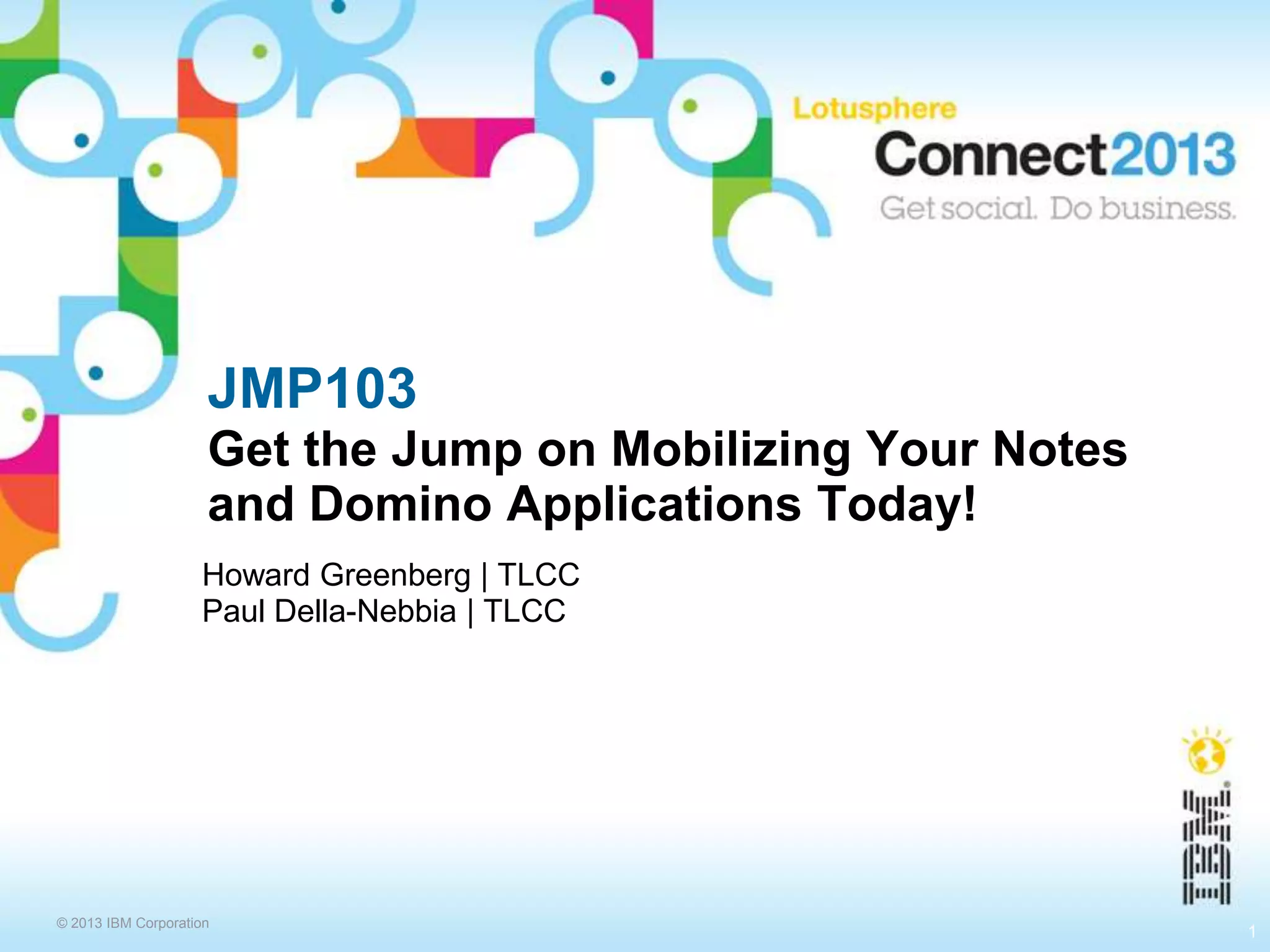 Lotusphere
Connect2013
Get social. Do business.

JMP103

Get the Jump on Mobilizing Your Notes and Domino Applications Today!

Howard Greenberg | TLCC
Paul Della-Nebbia | TLCC

IBM

© 2013 IBM Corporation

1